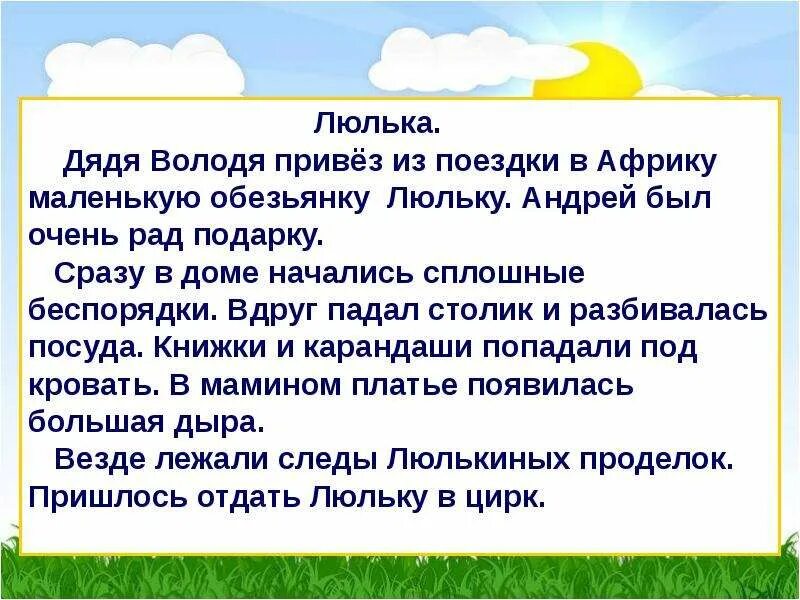 Люлька.

Дядя Володя привёз из поездки в Африку маленькую обезьянку Люльку. Андрей был очень рад подарку.

Сразу в доме начались сплошные беспорядки. Вдруг падал столик и разбивалась посуда. Книжки и карандаши попадали под кровать. В мамином платье появилась большая дыра.

Везде лежали следы Люлькиных проделок. Пришлось отдать Люльку в цирк.